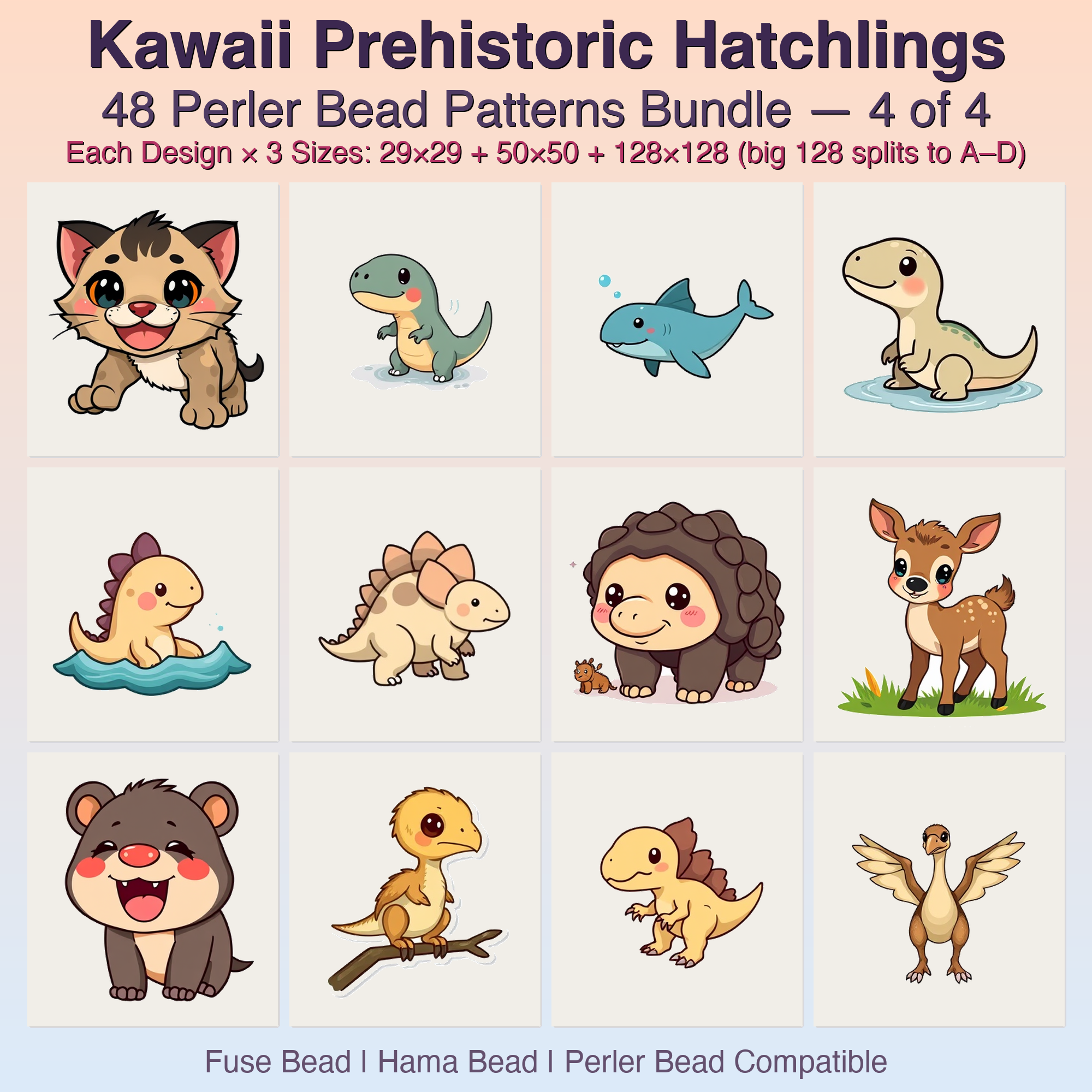 Kawaii Prehistoric Hatchlings

48 Perler Bead Patterns Bundle — 4 of 4

Each Design × 3 Sizes: 29×29 + 50×50 + 128×128 (big 128 splits to A–D)

Fuse Bead | Hama Bead | Perler Bead Compatible